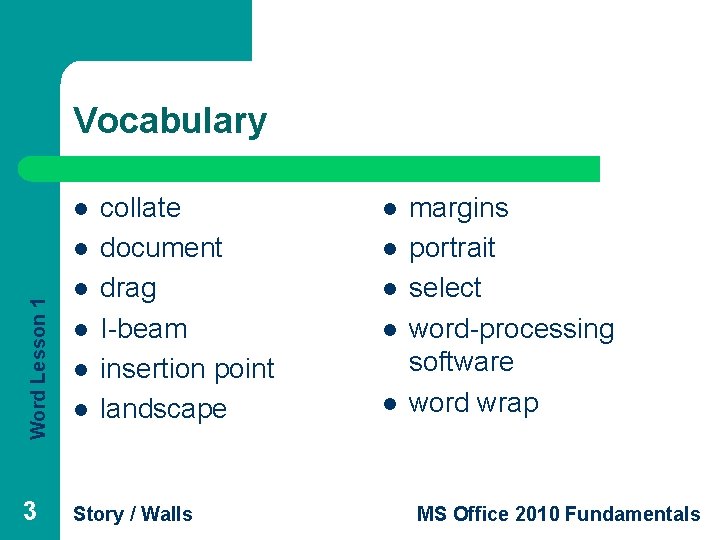 Vocabulary

- collate
- document
- drag
- I-beam
- insertion point
- landscape

- margins
- portrait
- select
- word-processing software
- word wrap

Word Lesson 1

3

Story / Walls

MS Office 2010 Fundamentals